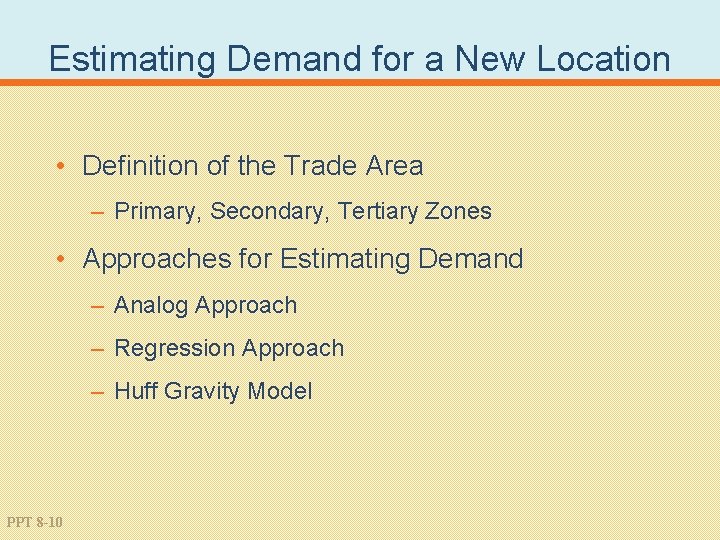 Estimating Demand for a New Location

• Definition of the Trade Area

– Primary, Secondary, Tertiary Zones

• Approaches for Estimating Demand

– Analog Approach

– Regression Approach

– Huff Gravity Model

PPT 8-10